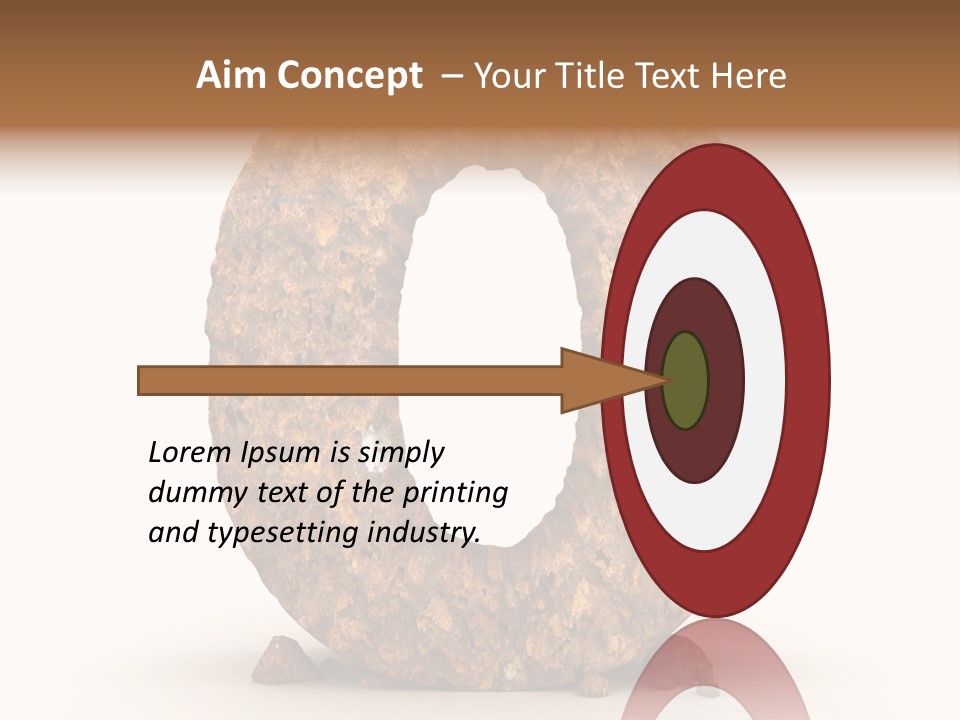 Aim Concept – Your Title Text Here

Lorem Ipsum is simply dummy text of the printing and typesetting industry.